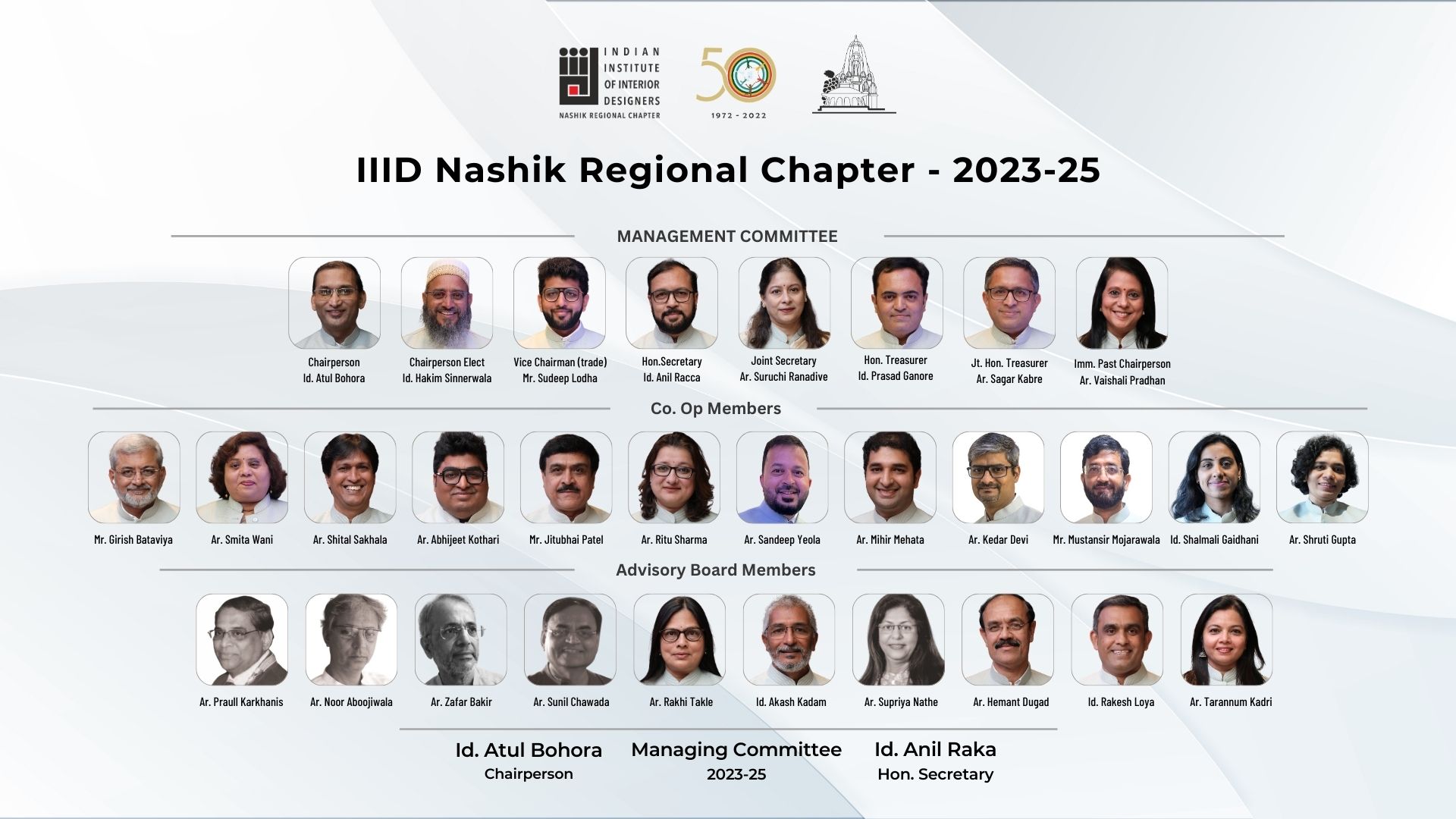 INDIAN INSTITUTE OF INTERIOR DESIGNERS
NASHIK REGIONAL CHAPTER

50
1972 - 2022

IIID Nashik Regional Chapter - 2023-25

MANAGEMENT COMMITTEE

Chairperson
Id. Atul Bohora

Chairperson Elect
Id. Hakim Sinnerwala

Vice Chairman (trade)
Mr. Sudeep Lodha

Hon.Secretary
Id. Anil Racca

Joint Secretary
Ar. Suruchi Ranadive

Hon. Treasurer
Id. Prasad Ganore

Jt. Hon. Treasurer
Ar. Sagar Kabre

Imm. Past Chairperson
Ar. Vaishali Pradhan

Co. Op Members

Mr. Girish Bataviya
Ar. Smita Wani
Ar. Shital Sakhala
Ar. Abhijeet Kothari
Mr. Jitubhai Patel
Ar. Ritu Sharma
Ar. Sandeep Yeola
Ar. Mihir Mehata
Ar. Kedar Devi
Mr. Mustansir Mojarawala
Id. Shalmali Gaidhani
Ar. Shruti Gupta

Advisory Board Members

Ar. Praull Karkhanis
Ar. Noor Aboojiwala
Ar. Zafar Bakir
Ar. Sunil Chawada
Ar. Rakhi Takle
Id. Akash Kadam
Ar. Supriya Nathe
Ar. Hemant Dugad
Id. Rakesh Loya
Ar. Tarannum Kadri

Id. Atul Bohora
Chairperson

Managing Committee
2023-25

Id. Anil Raka
Hon. Secretary